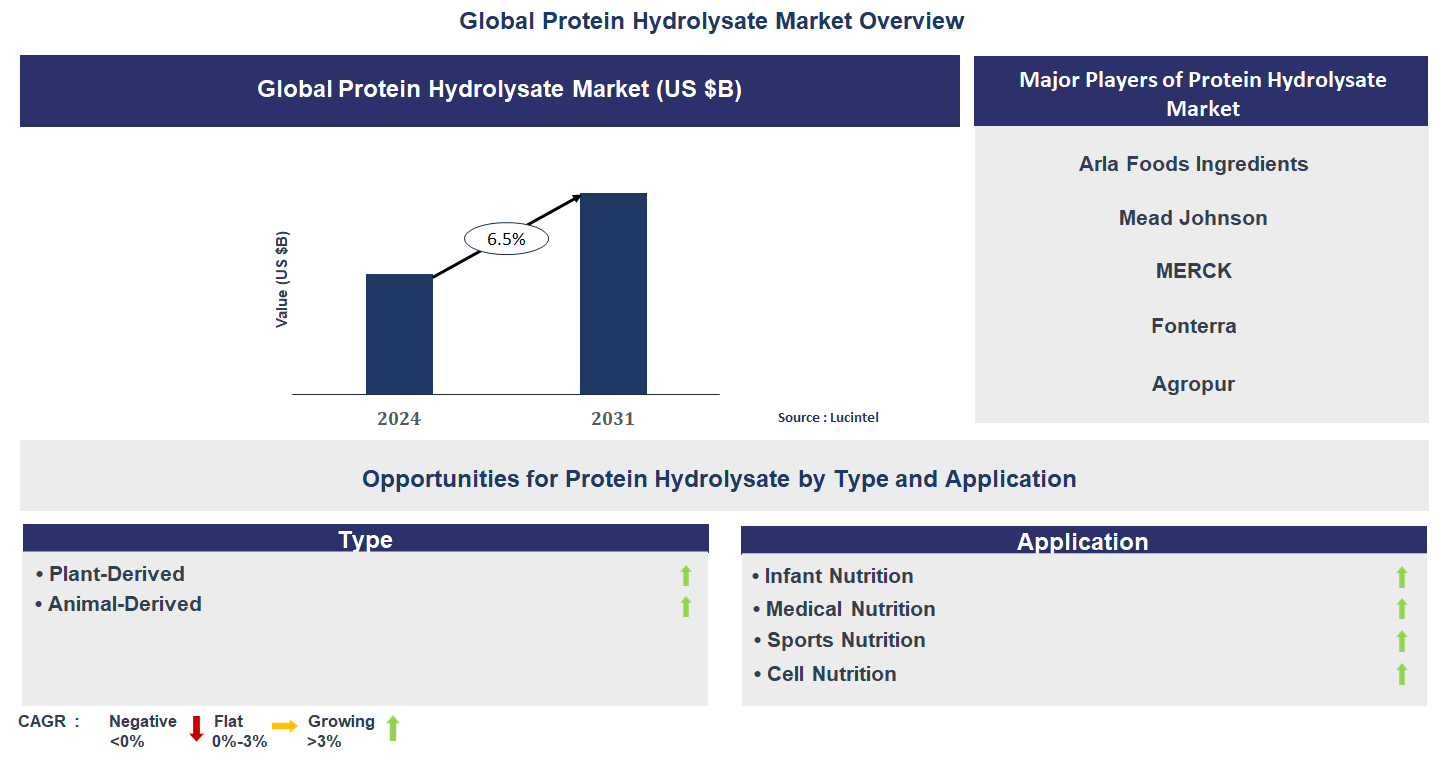 Global Protein Hydrolysate Market Overview

Global Protein Hydrolysate Market (US $B)

Value (US $B)

6.5%

2024

2031

Source : Lucintel

Major Players of Protein Hydrolysate Market

Arla Foods Ingredients

Mead Johnson

MERCK

Fonterra

Agropur

Opportunities for Protein Hydrolysate by Type and Application

Type

• Plant-Derived

• Animal-Derived

Application

• Infant Nutrition

• Medical Nutrition

• Sports Nutrition

• Cell Nutrition

CAGR : Negative <0% Flat 0%-3% Growing >3%